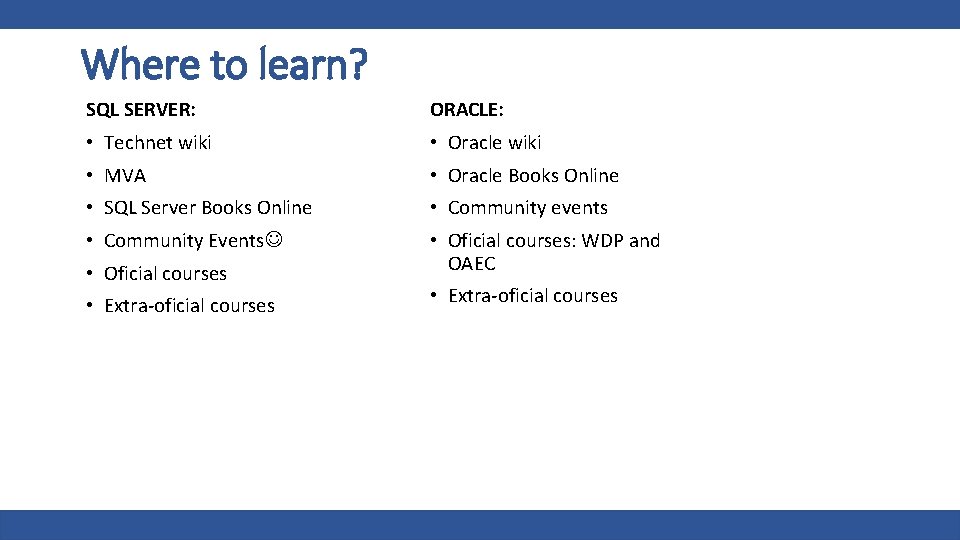 Where to learn?

SQL SERVER:

• Technet wiki
• MVA
• SQL Server Books Online
• Community Events☺
• Oficial courses
• Extra-oficial courses

ORACLE:

• Oracle wiki
• Oracle Books Online
• Community events
• Oficial courses: WDP and OAEC
• Extra-oficial courses